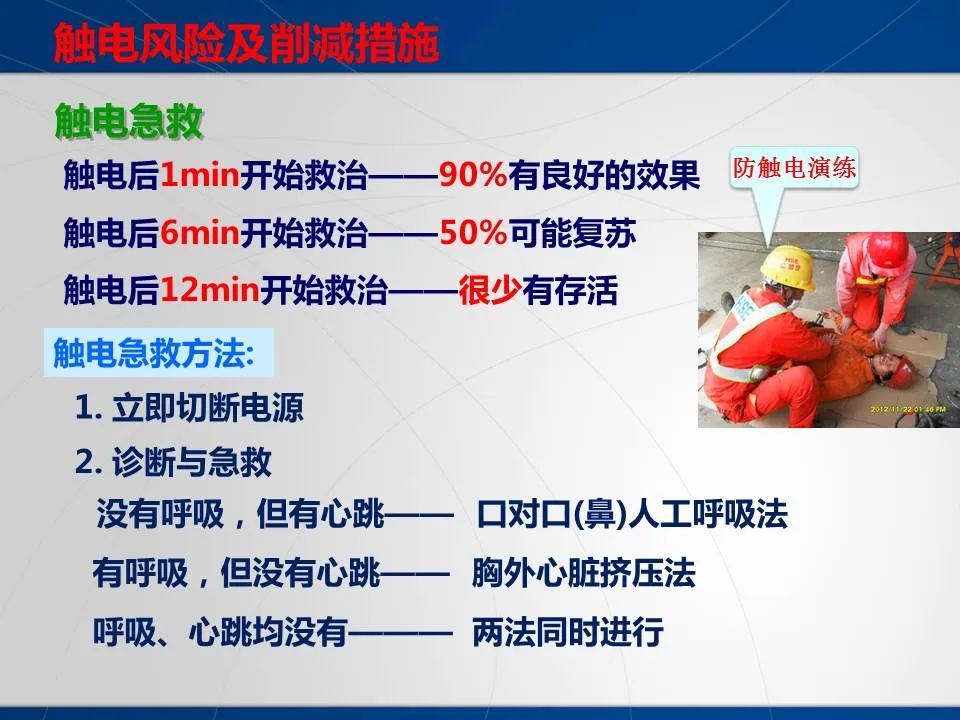 触电风险及削减措施

触电急救

触电后1min开始救治——90%有良好的效果

触电后6min开始救治——50%可能复苏

触电后12min开始救治——很少有存活

防触电演练

2012/11/22 01:46 PM

触电急救方法:

1. 立即切断电源

2. 诊断与急救

没有呼吸，但有心跳—— 口对口(鼻)人工呼吸法

有呼吸，但没有心跳—— 胸外心脏挤压法

呼吸、心跳均没有——— 两法同时进行